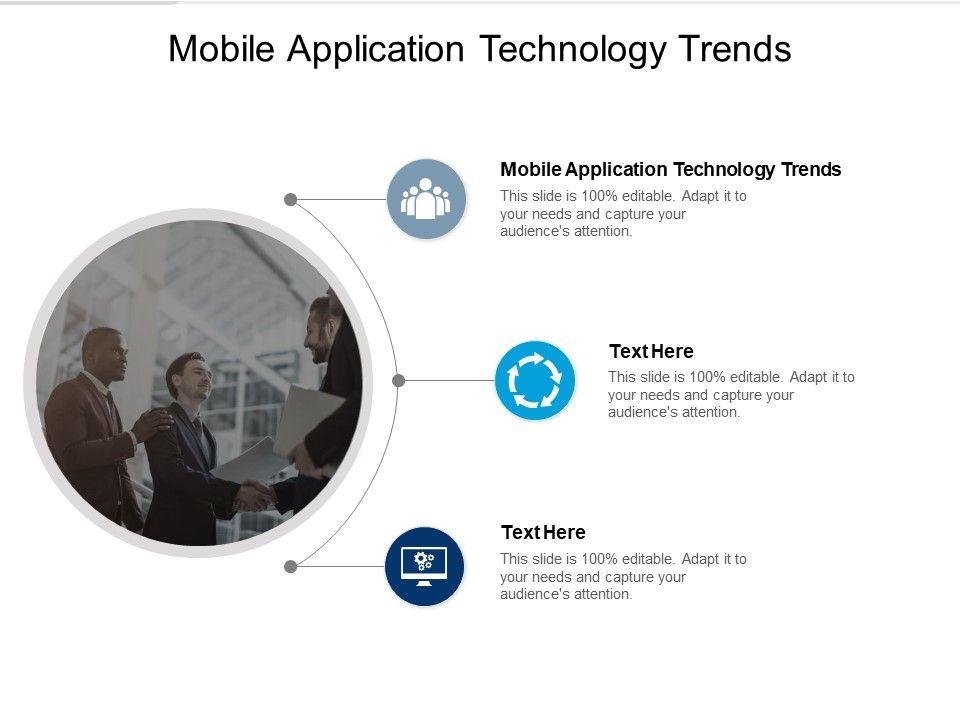 Mobile Application Technology Trends

Mobile Application Technology Trends
This slide is 100% editable. Adapt it to your needs and capture your audience's attention.

Text Here
This slide is 100% editable. Adapt it to your needs and capture your audience's attention.

Text Here
This slide is 100% editable. Adapt it to your needs and capture your audience's attention.